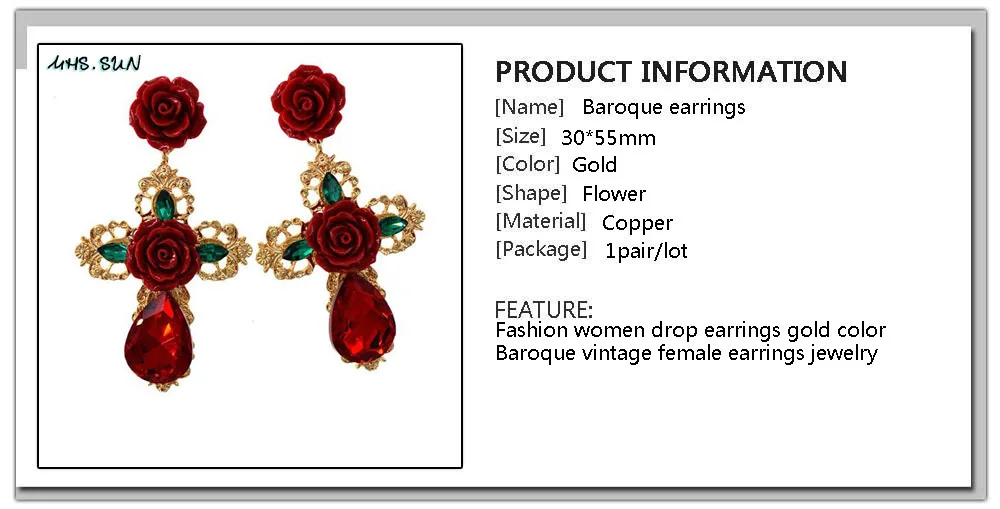 MHS.SUN

PRODUCT INFORMATION
[Name] Baroque earrings
[Size] 30*55mm
[Color] Gold
[Shape] Flower
[Material] Copper
[Package] 1pair/lot

FEATURE:
Fashion women drop earrings gold color
Baroque vintage female earrings jewelry